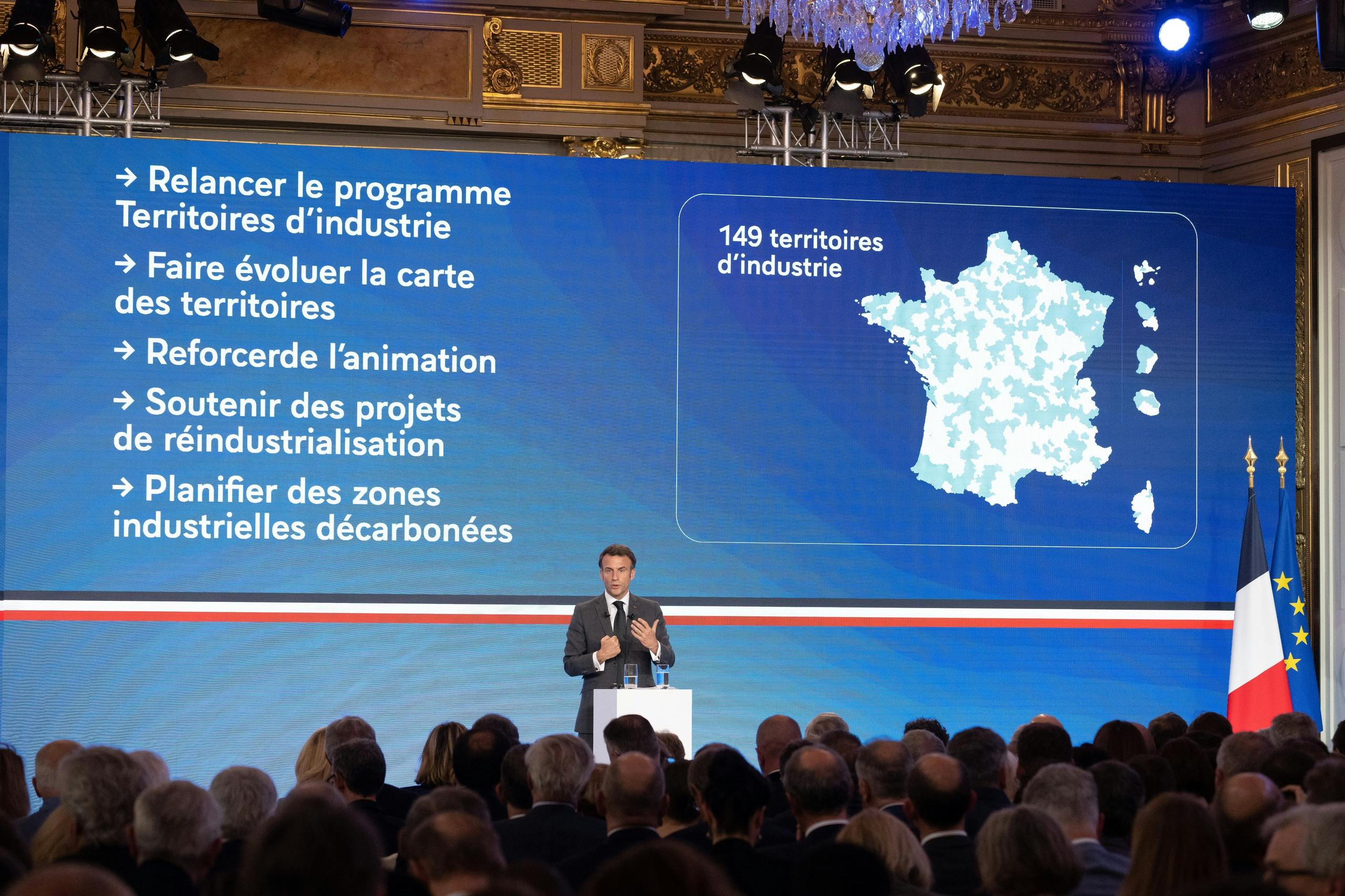 → Relancer le programme Territoires d'industrie

→ Faire évoluer la carte des territoires

→ Reforcerde l'animation

→ Soutenir des projets de réindustrialisation

→ Planifier des zones industrielles décarbonées

149 territoires d'industrie